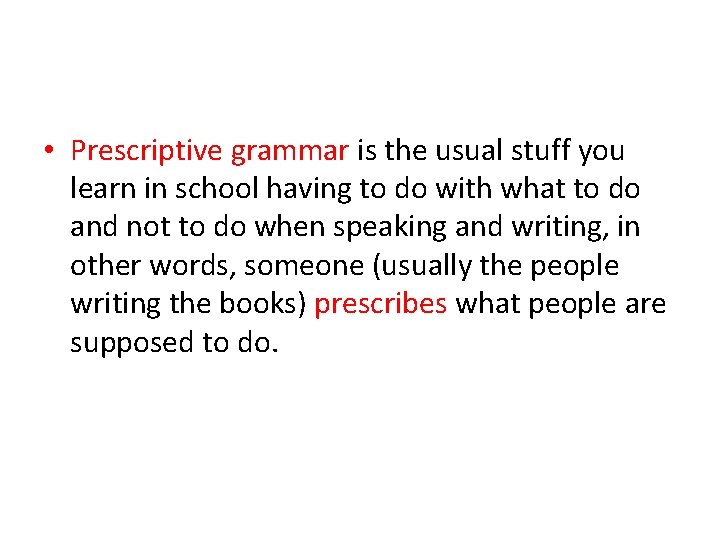 • Prescriptive grammar is the usual stuff you learn in school having to do with what to do and not to do when speaking and writing, in other words, someone (usually the people writing the books) prescribes what people are supposed to do.